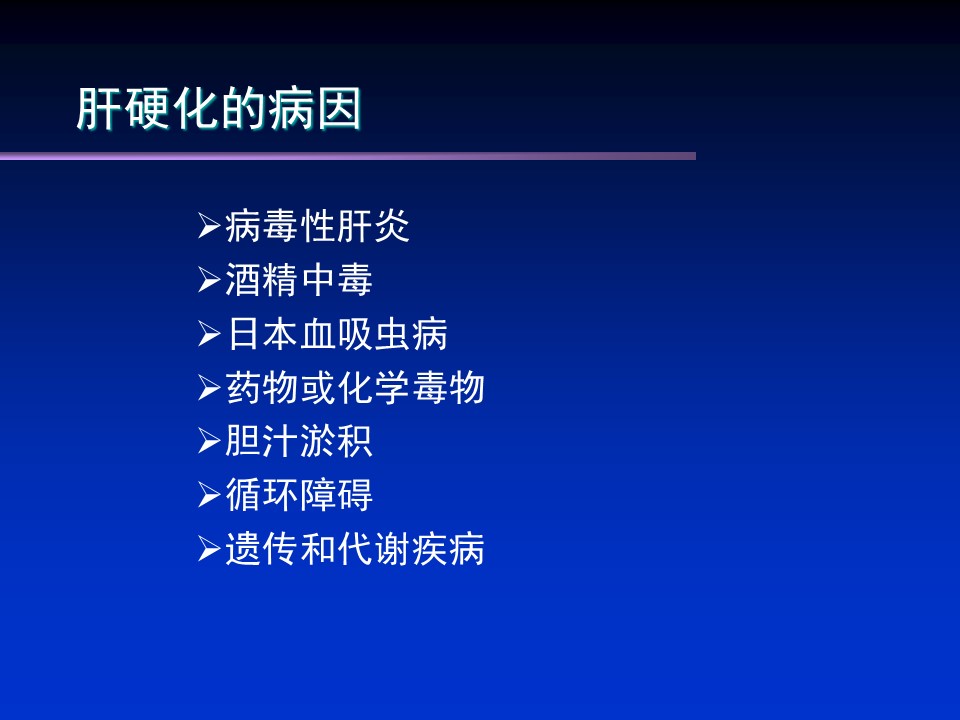 肝硬化的病因

➢病毒性肝炎
➢酒精中毒
➢日本血吸虫病
➢药物或化学毒物
➢胆汁淤积
➢循环障碍
➢遗传和代谢疾病